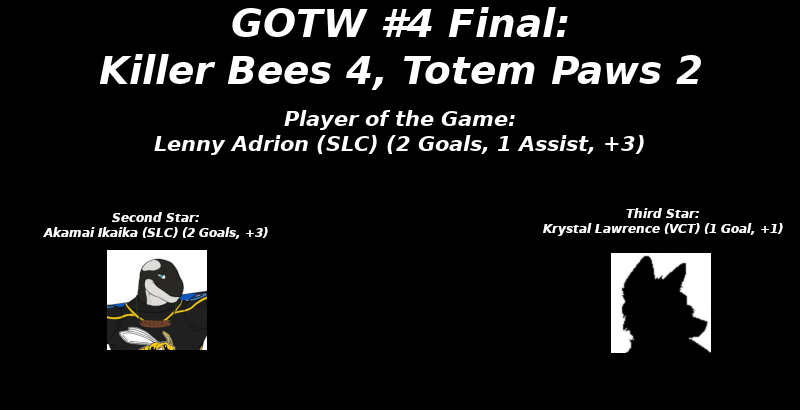 GOTW #4 Final:
Killer Bees 4, Totem Paws 2

Player of the Game:
Lenny Adrion (SLC) (2 Goals, 1 Assist, +3)

Second Star:
Akamai Ikaika (SLC) (2 Goals, +3)

Third Star:
Krystal Lawrence (VCT) (1 Goal, +1)